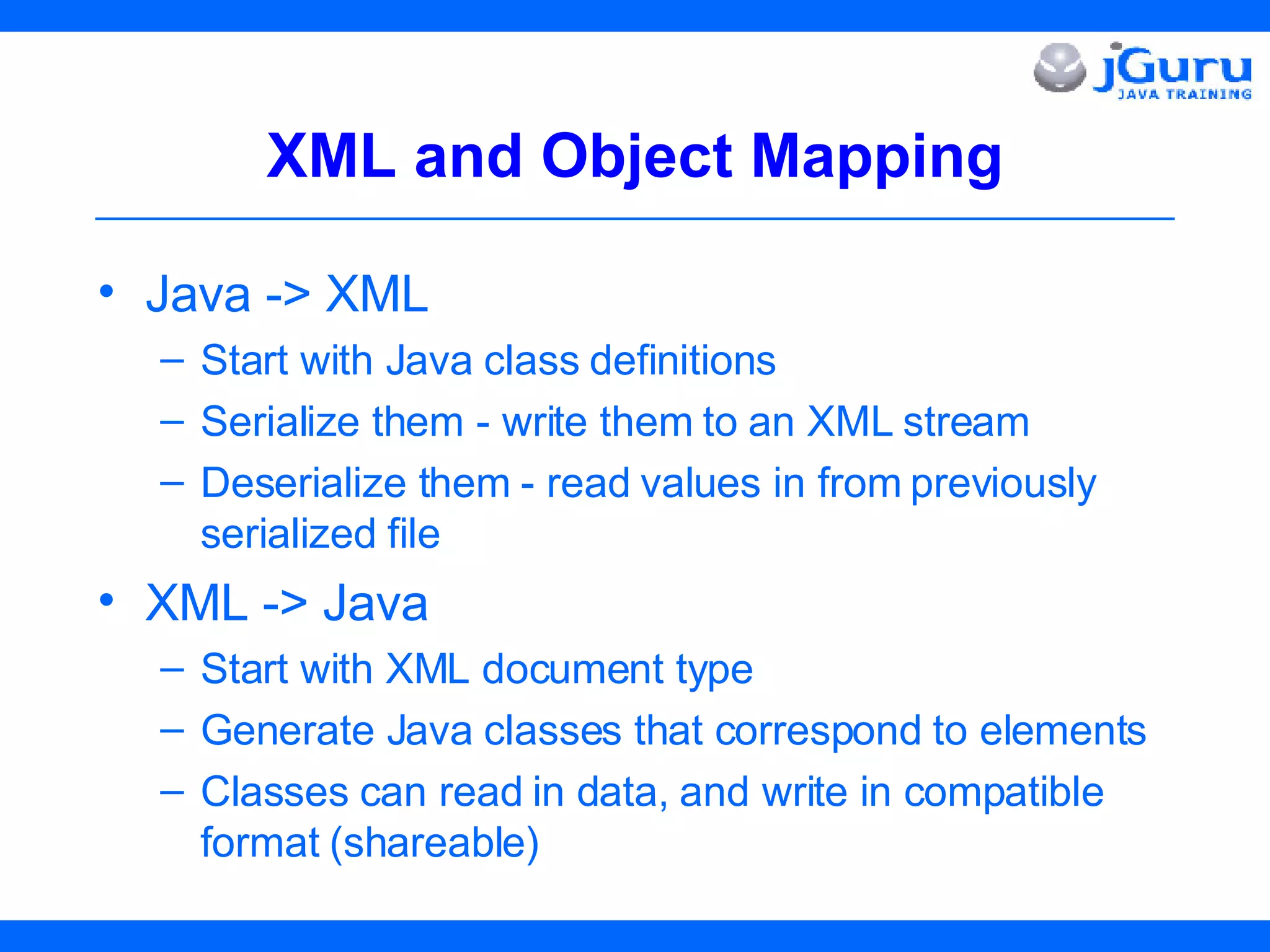 jGuru
JAVA TRAINING

XML and Object Mapping

• Java -> XML
– Start with Java class definitions
– Serialize them - write them to an XML stream
– Deserialize them - read values in from previously serialized file

• XML -> Java
– Start with XML document type
– Generate Java classes that correspond to elements
– Classes can read in data, and write in compatible format (shareable)